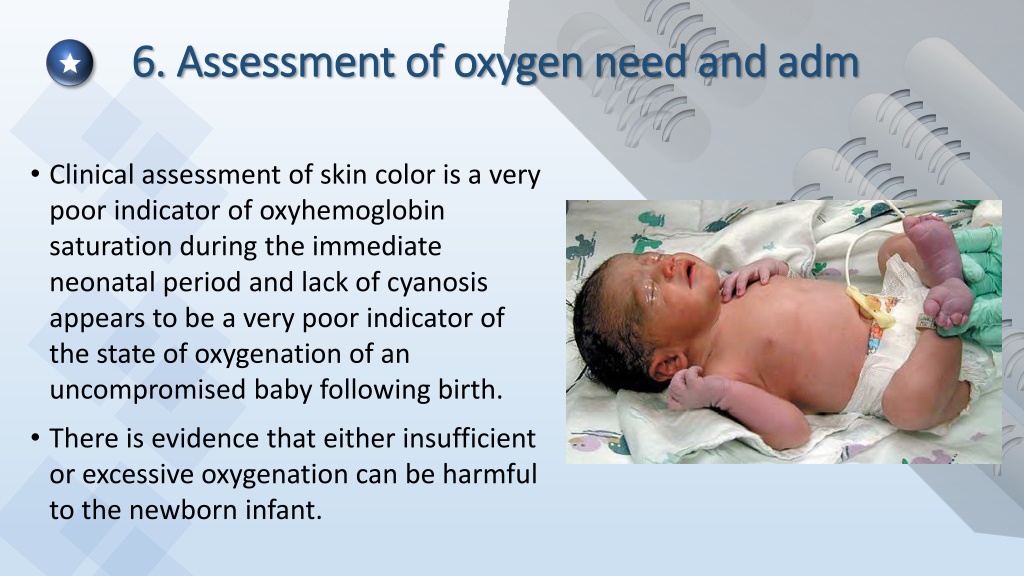 6. Assessment of oxygen need and adm

• Clinical assessment of skin color is a very poor indicator of oxyhemoglobin saturation during the immediate neonatal period and lack of cyanosis appears to be a very poor indicator of the state of oxygenation of an uncompromised baby following birth.

• There is evidence that either insufficient or excessive oxygenation can be harmful to the newborn infant.